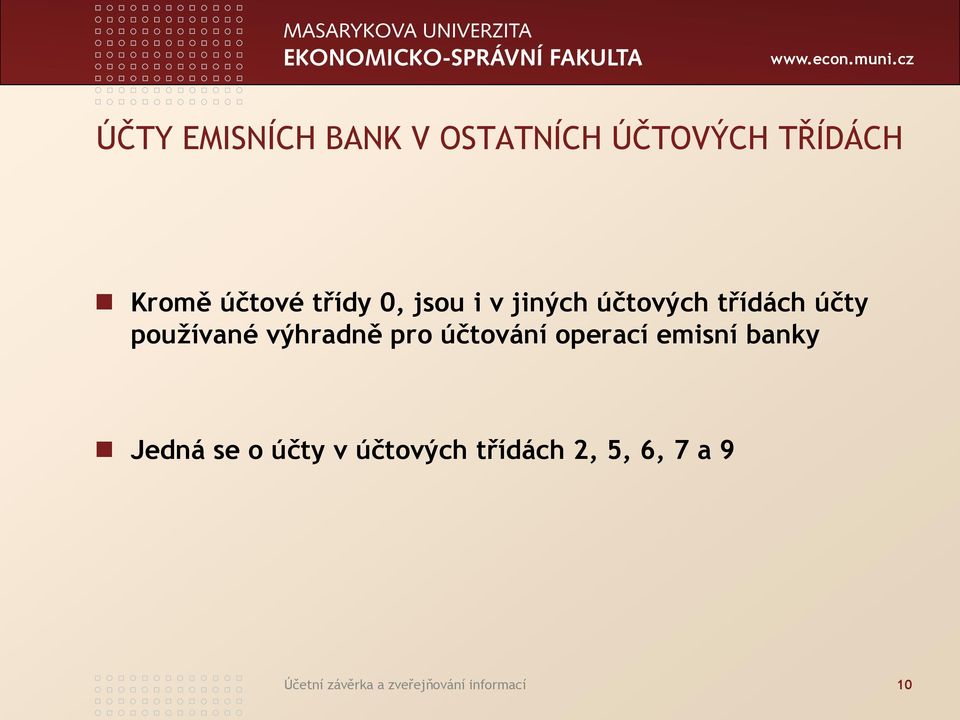 MASARYKOVA UNIVERZITA
EKONOMICKO-SPRÁVNÍ FAKULTA

www.econ.muni.cz

ÚČTY EMISNÍCH BANK V OSTATNÍCH ÚČTOVÝCH TŘÍDÁCH

Kromě účtové třídy 0, jsou i v jiných účtových třídách účty používané výhradně pro účtování operací emisní banky

Jedná se o účty v účtových třídách 2, 5, 6, 7 a 9

Účetní závěrka a zveřejňování informací

10